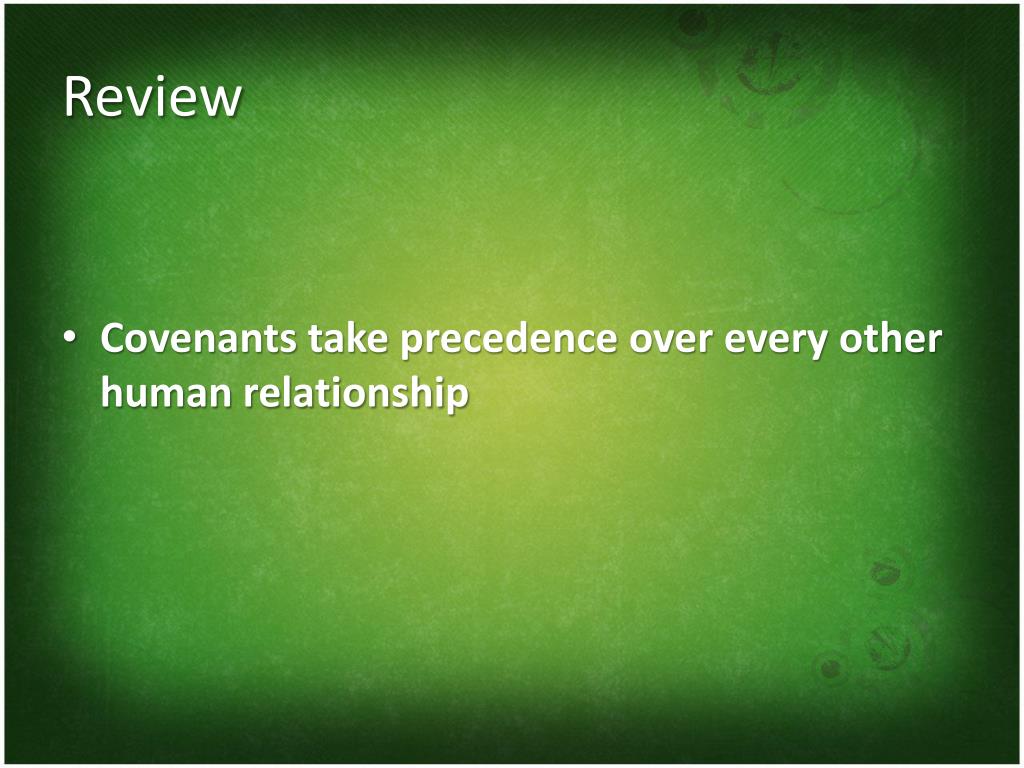 Review

• Covenants take precedence over every other human relationship